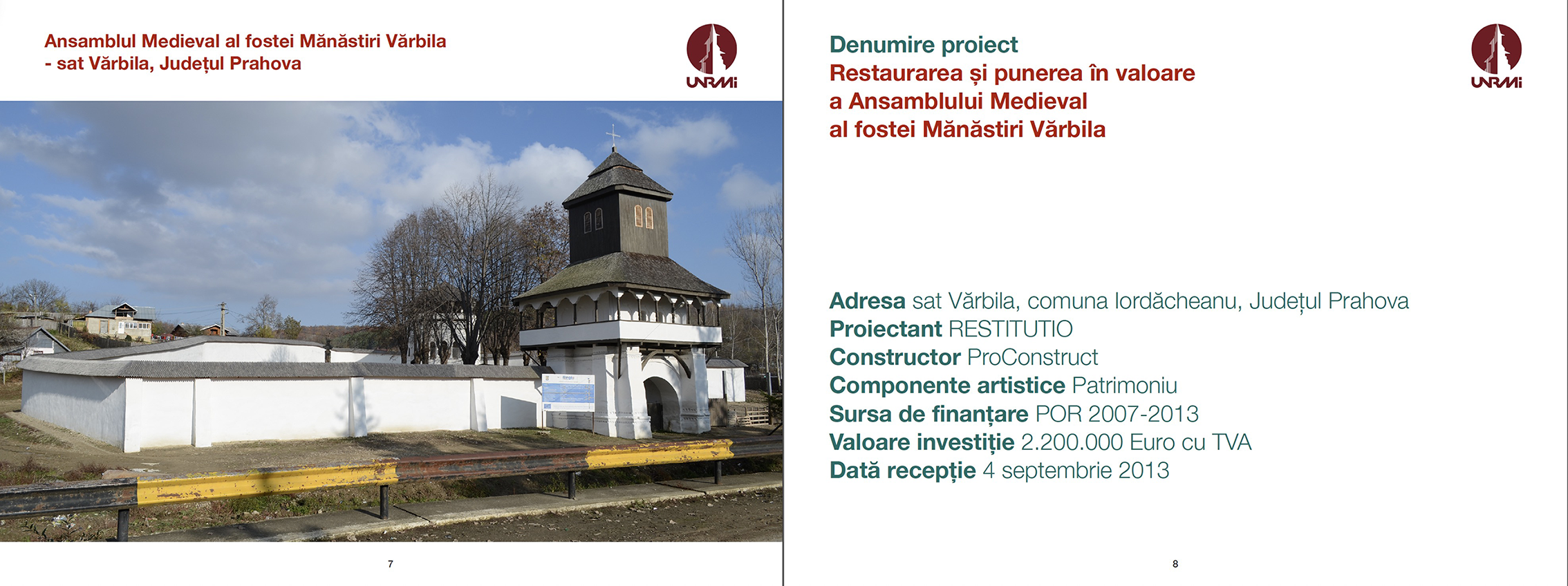 Ansamblul Medieval al fostei Mănăstiri Vărbila
- sat Vărbila, Județul Prahova

UNRMI

7

Denumire proiect
Restaurarea și punerea în valoare a Ansamblului Medieval al fostei Mănăstiri Vărbila

UNRMI

Adresa sat Vărbila, comuna Iordăcheanu, Județul Prahova
Proiectant RESTITUTIO
Constructor ProConstruct
Componente artistice Patrimoniu
Sursa de finanțare POR 2007-2013
Valoare investiție 2.200.000 Euro cu TVA
Dată recepție 4 septembrie 2013

8